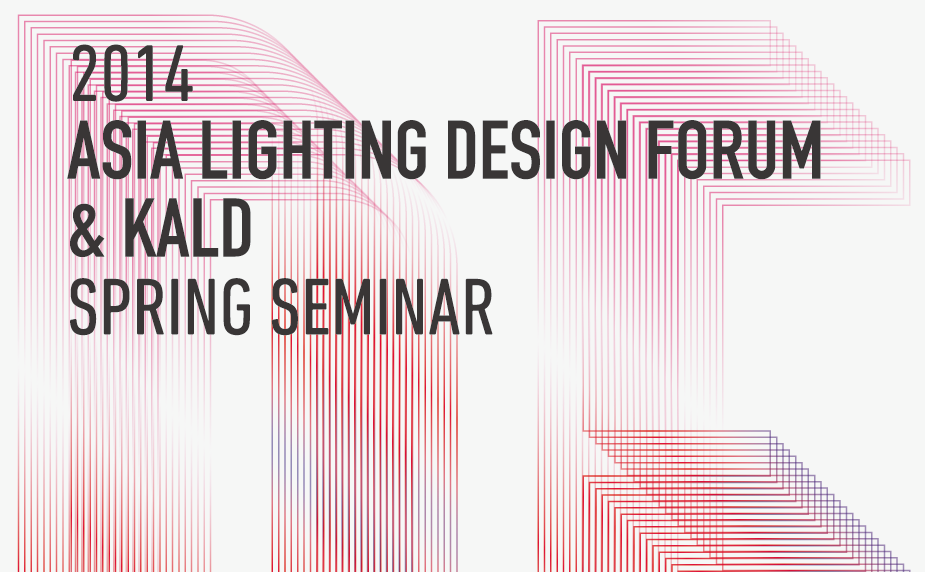 2014
ASIA LIGHTING DESIGN FORUM
& KALD
SPRING SEMINAR